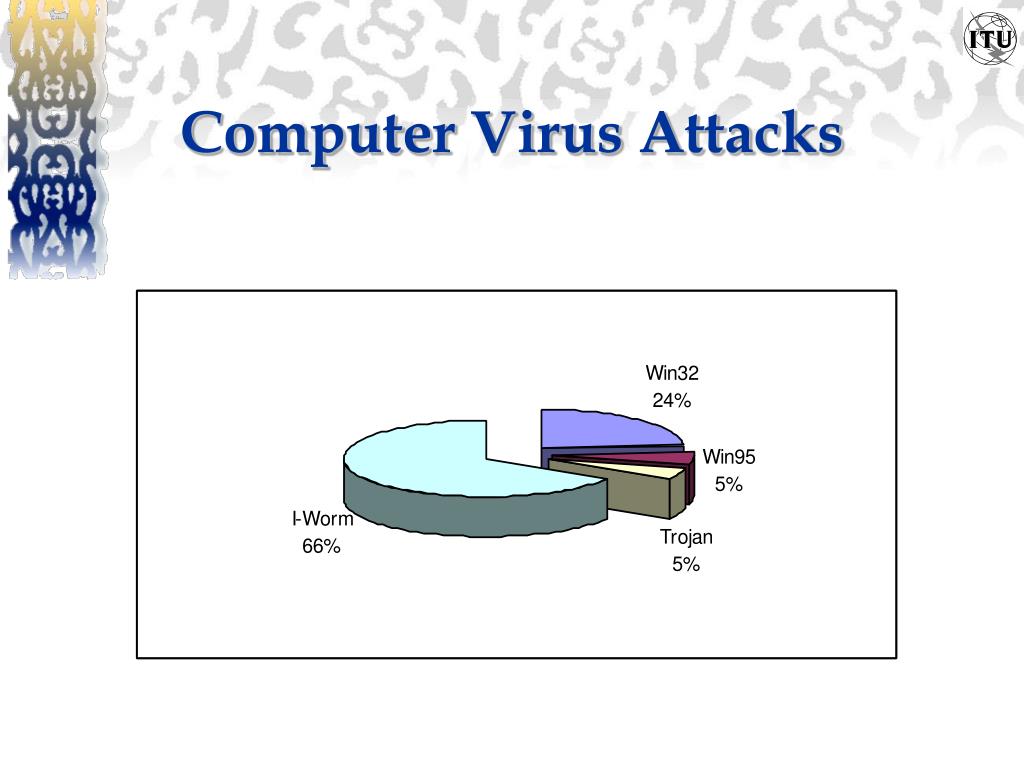 ITU

Computer Virus Attacks

Win32
24%

Win95
5%

Trojan
5%

I-Worm
66%